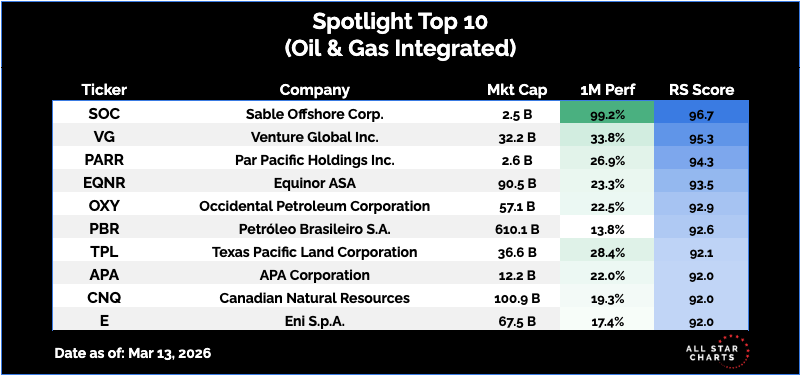 Spotlight Top 10
(Oil & Gas Integrated)

| Ticker | Company | Mkt Cap | 1M Perf | RS Score |
|---|---|---|---|---|
| SOC | Sable Offshore Corp. | 2.5 B | 99.2% | 96.7 |
| VG | Venture Global Inc. | 32.2 B | 33.8% | 95.3 |
| PARR | Par Pacific Holdings Inc. | 2.6 B | 26.9% | 94.3 |
| EQNR | Equinor ASA | 90.5 B | 23.3% | 93.5 |
| OXY | Occidental Petroleum Corporation | 57.1 B | 22.5% | 92.9 |
| PBR | Petróleo Brasileiro S.A. | 610.1 B | 13.8% | 92.6 |
| TPL | Texas Pacific Land Corporation | 36.6 B | 28.4% | 92.1 |
| APA | APA Corporation | 12.2 B | 22.0% | 92.0 |
| CNQ | Canadian Natural Resources | 100.9 B | 19.3% | 92.0 |
| E | Eni S.p.A. | 67.5 B | 17.4% | 92.0 |

Date as of: Mar 13, 2026

ALL STAR CHARTS